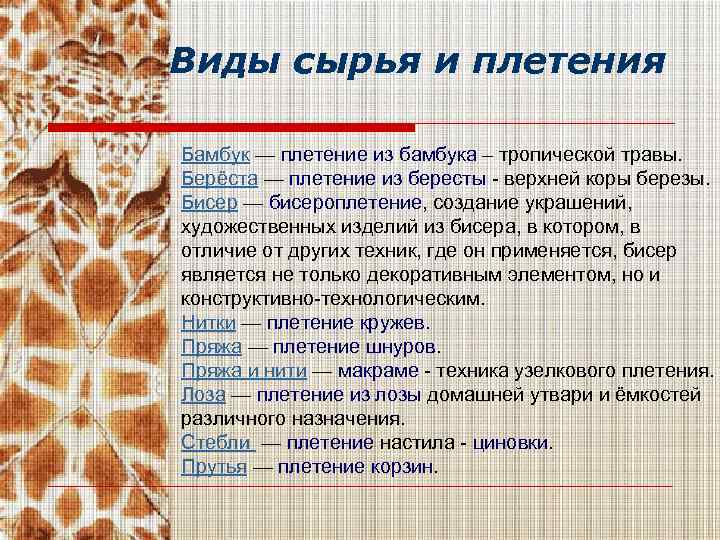 Виды сырья и плетения

Бамбук — плетение из бамбука – тропической травы.
Берёста — плетение из бересты - верхней коры березы.
Бисер — бисероплетение, создание украшений, художественных изделий из бисера, в котором, в отличие от других техник, где он применяется, бисер является не только декоративным элементом, но и конструктивно-технологическим.
Нитки — плетение кружев.
Пряжа — плетение шнуров.
Пряжа и нити — макраме - техника узелкового плетения.
Лоза — плетение из лозы домашней утвари и ёмкостей различного назначения.
Стебли — плетение настила - циновки.
Прутья — плетение корзин.